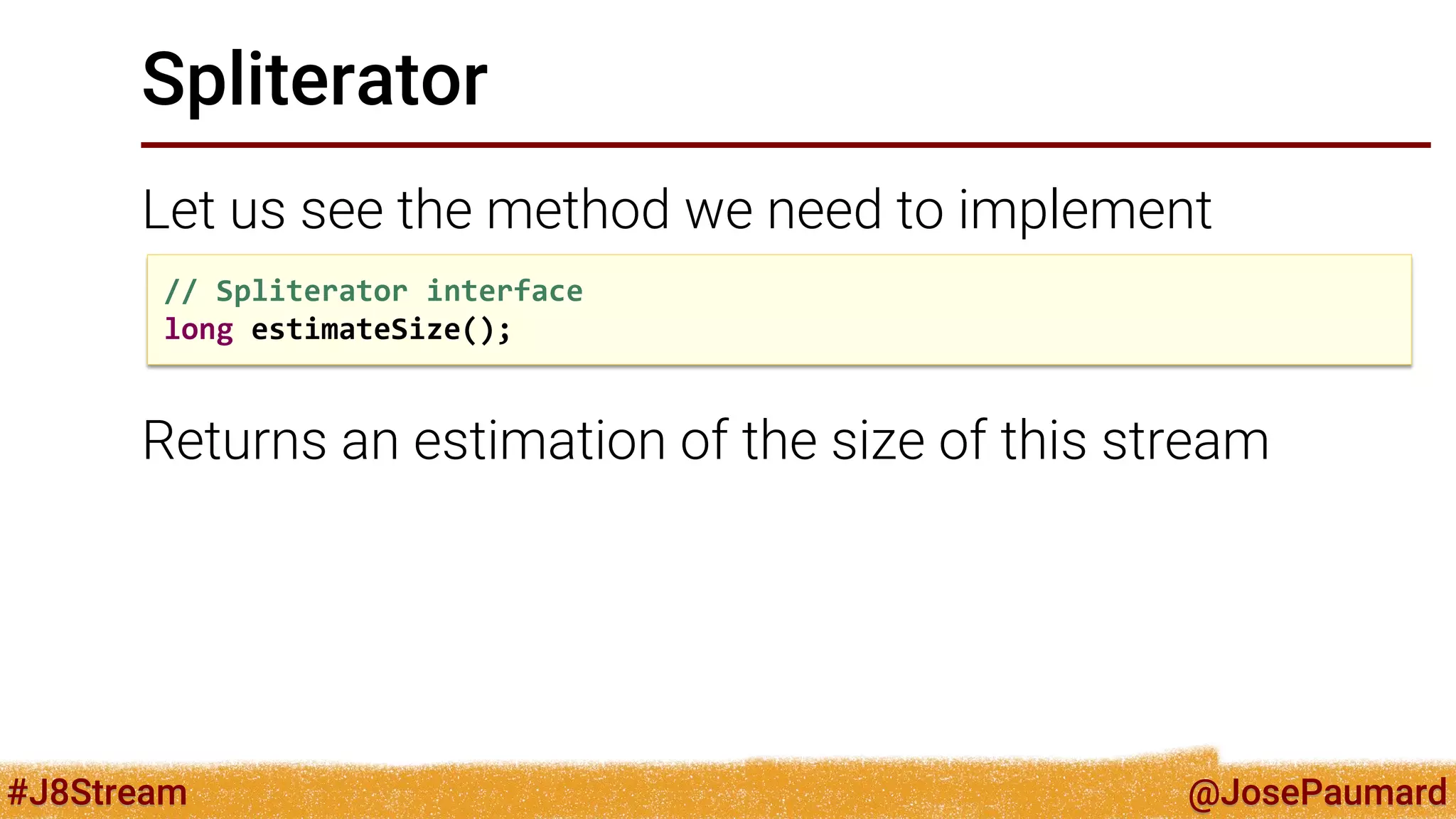 Spliterator

Let us see the method we need to implement

// Spliterator interface
long estimateSize();

Returns an estimation of the size of this stream

#J8Stream

@JosePaumard